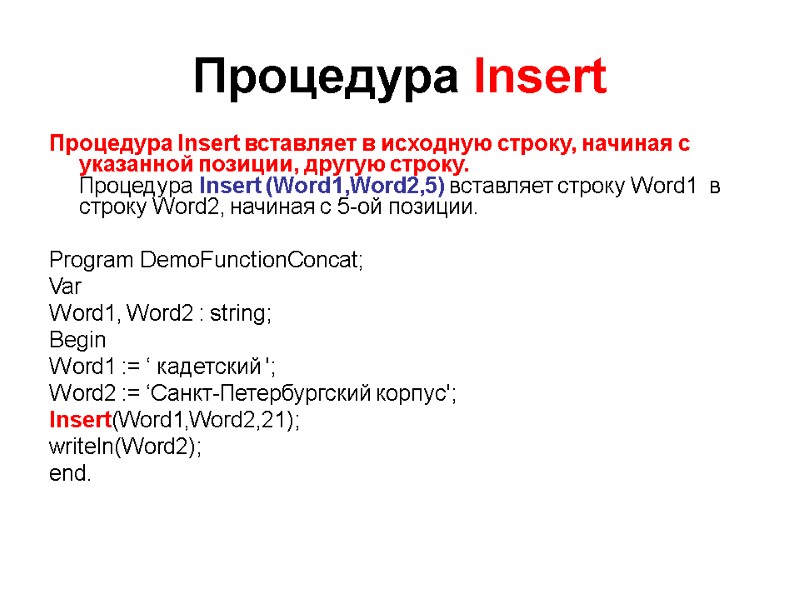 Процедура Insert

Процедура Insert вставляет в исходную строку, начиная с указанной позиции, другую строку.
Процедура Insert (Word1,Word2,5) вставляет строку Word1 в строку Word2, начиная с 5-ой позиции.

Program DemoFunctionConcat;
Var
Word1, Word2 : string;
Begin
Word1 := ‘ кадетский ';
Word2 := ‘Санкт-Петербургский корпус';
Insert(Word1,Word2,21);
writeln(Word2);
end.